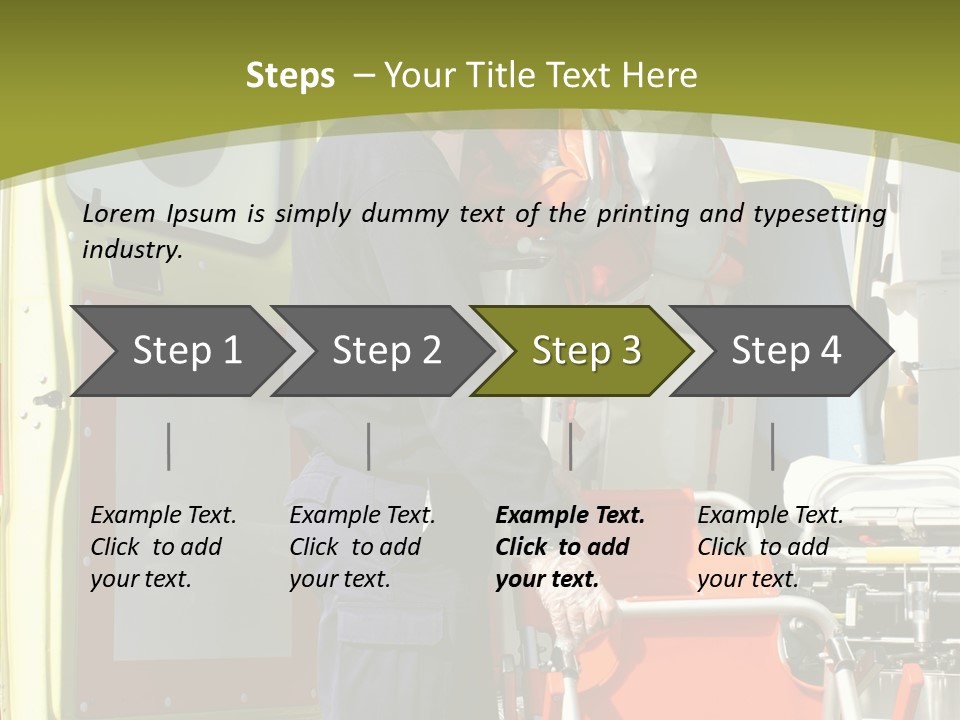 Steps – Your Title Text Here

Lorem Ipsum is simply dummy text of the printing and typesetting industry.

Step 1

Step 2

Step 3

Step 4

Example Text. Click to add your text.

Example Text. Click to add your text.

Example Text. Click to add your text.

Example Text. Click to add your text.